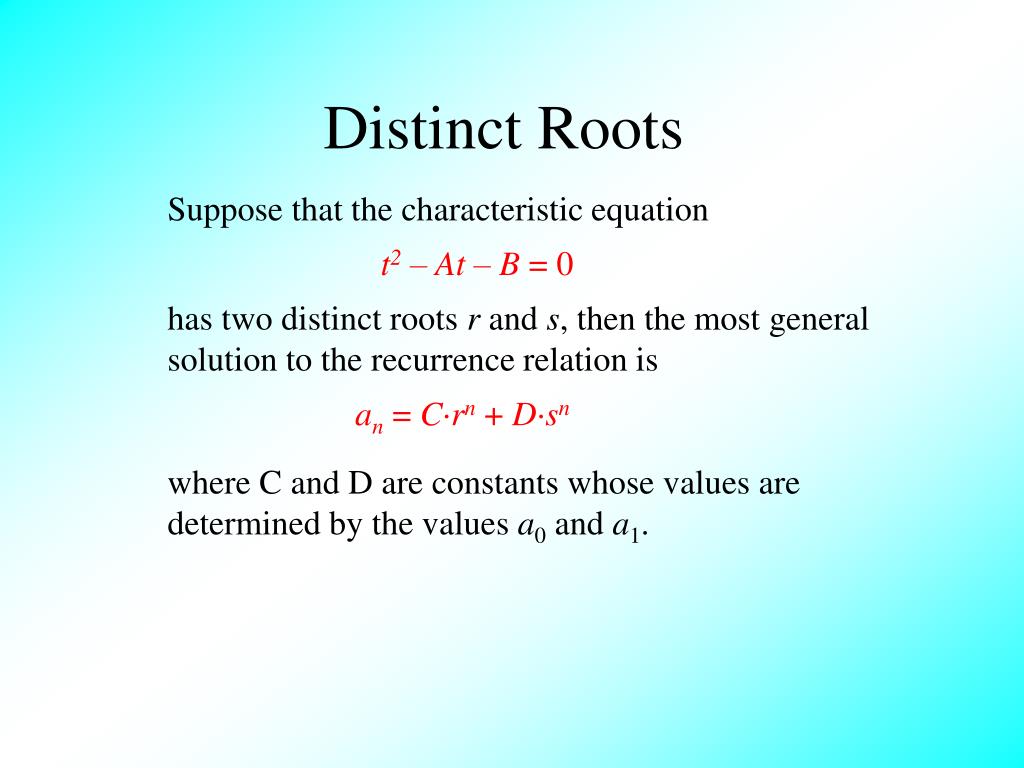 Distinct Roots

Suppose that the characteristic equation

$t^2 - At - B = 0$

has two distinct roots $r$ and $s$, then the most general solution to the recurrence relation is

$a_n = C \cdot r^n + D \cdot s^n$

where C and D are constants whose values are determined by the values $a_0$ and $a_1$.